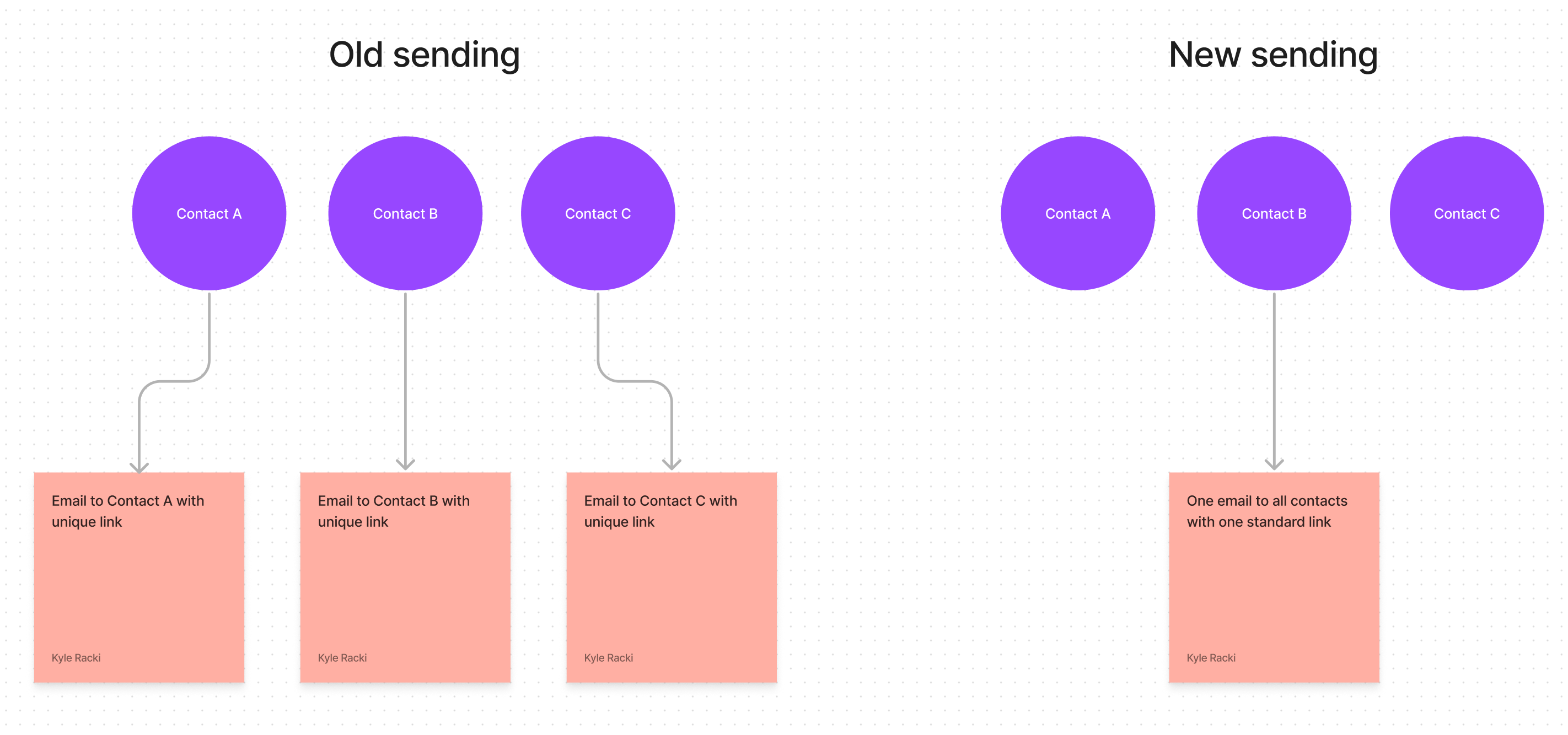 Old sending

Contact A

Contact B

Contact C

Email to Contact A with unique link

Kyle Racki

Email to Contact B with unique link

Kyle Racki

Email to Contact C with unique link

Kyle Racki

New sending

Contact A

Contact B

Contact C

One email to all contacts with one standard link

Kyle Racki